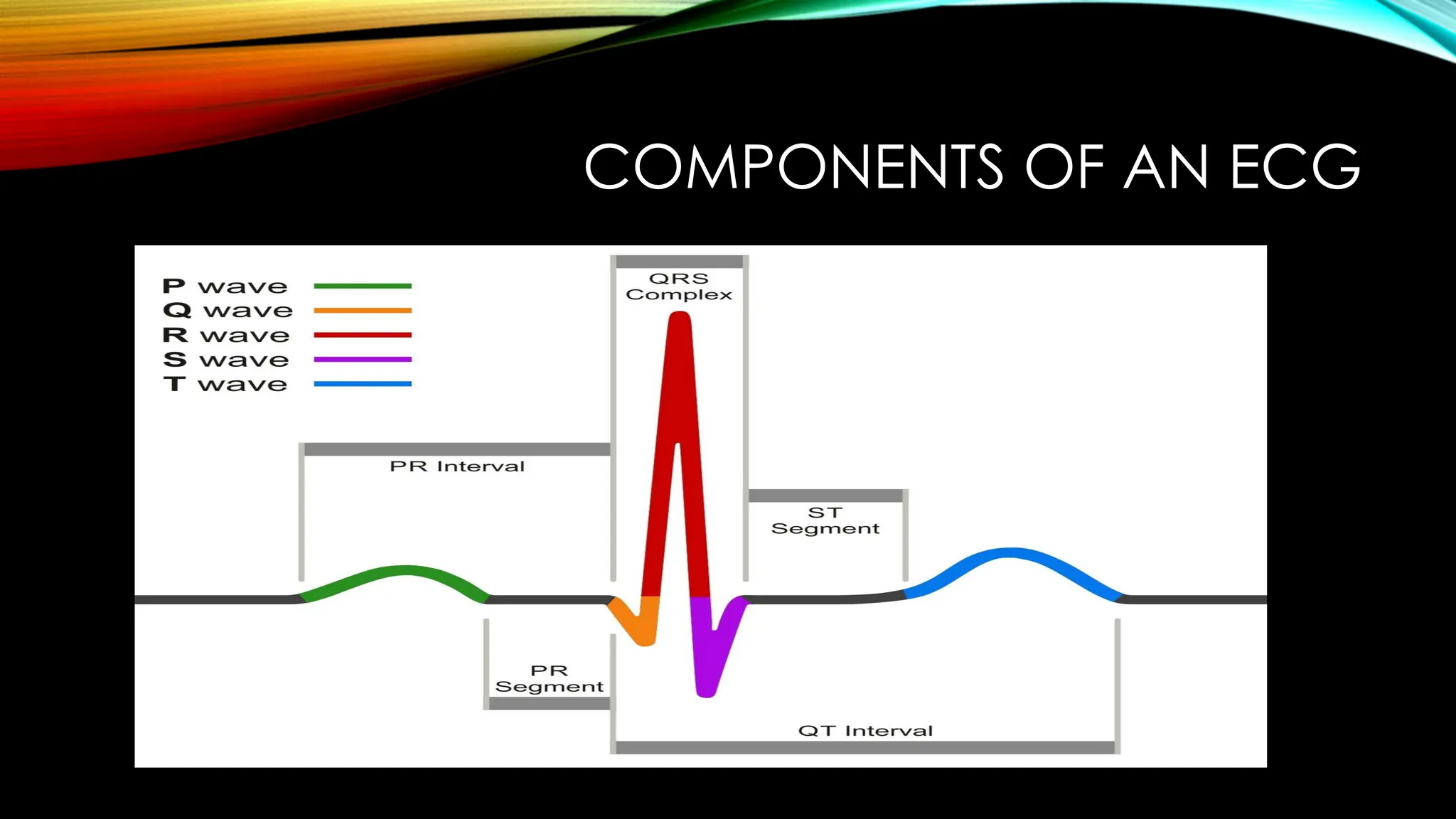 COMPONENTS OF AN ECG

P wave
Q wave
R wave
S wave
T wave

QRS Complex

PR Interval

ST Segment

PR Segment

QT Interval